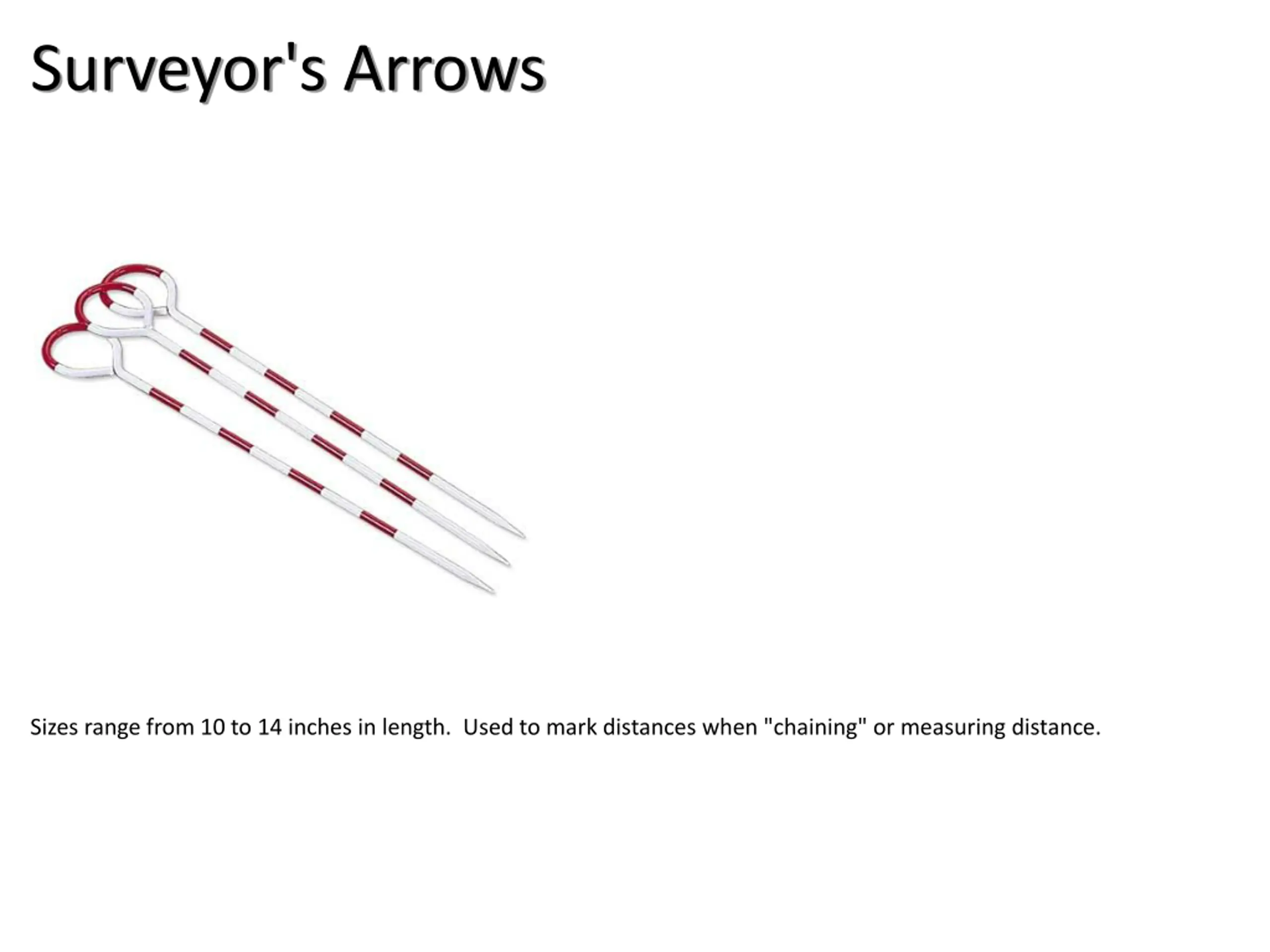 Surveyor's Arrows

Sizes range from 10 to 14 inches in length.  Used to mark distances when "chaining" or measuring distance.